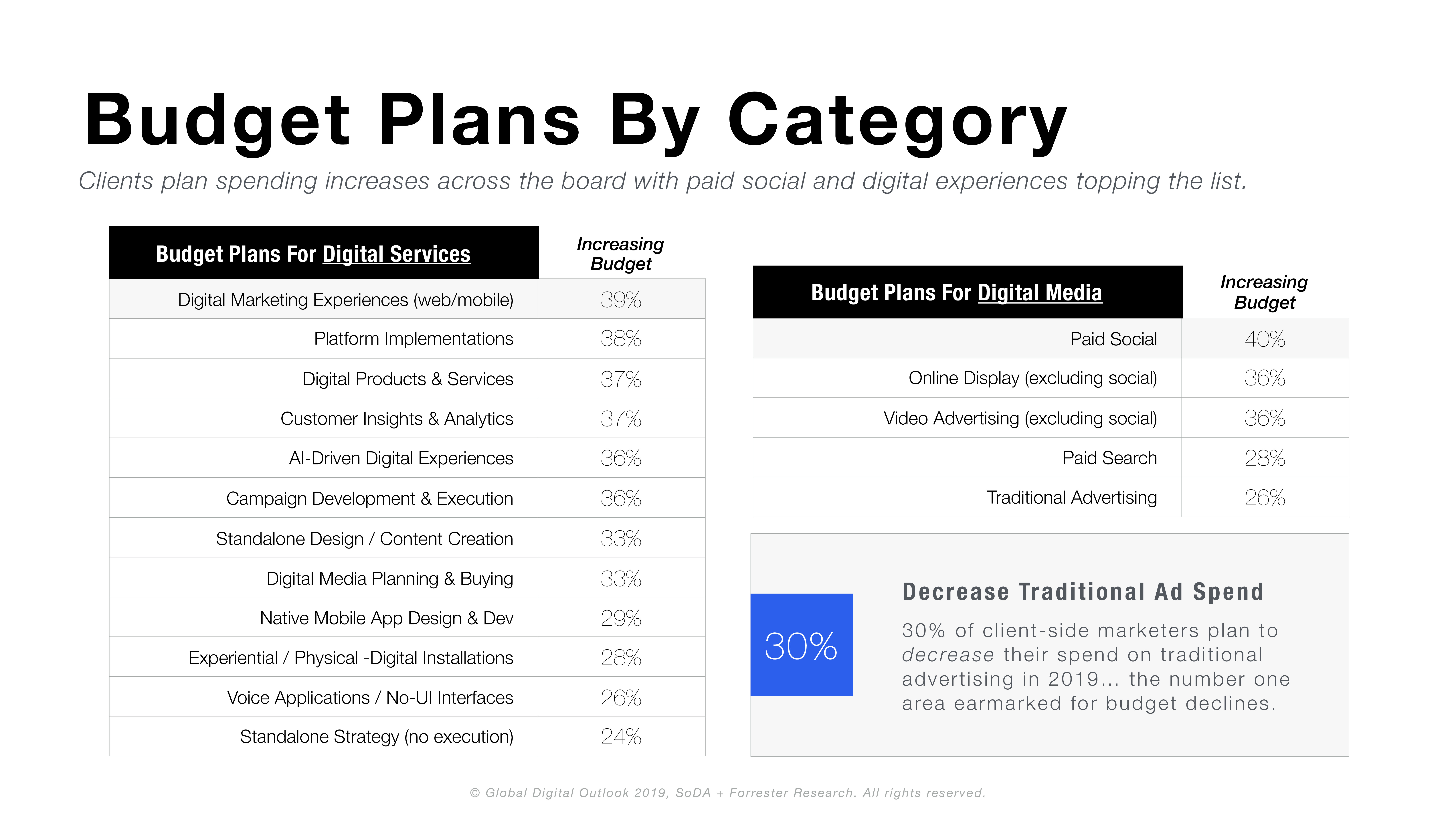 Budget Plans By Category

Clients plan spending increases across the board with paid social and digital experiences topping the list.

| Budget Plans For Digital Services | Increasing Budget |
|---|---|
| Digital Marketing Experiences (web/mobile) | 39% |
| Platform Implementations | 38% |
| Digital Products & Services | 37% |
| Customer Insights & Analytics | 37% |
| AI-Driven Digital Experiences | 36% |
| Campaign Development & Execution | 36% |
| Standalone Design / Content Creation | 33% |
| Digital Media Planning & Buying | 33% |
| Native Mobile App Design & Dev | 29% |
| Experiential / Physical -Digital Installations | 28% |
| Voice Applications / No-UI Interfaces | 26% |
| Standalone Strategy (no execution) | 24% |

| Budget Plans For Digital Media | Increasing Budget |
|---|---|
| Paid Social | 40% |
| Online Display (excluding social) | 36% |
| Video Advertising (excluding social) | 36% |
| Paid Search | 28% |
| Traditional Advertising | 26% |

30%

Decrease Traditional Ad Spend

30% of client-side marketers plan to decrease their spend on traditional advertising in 2019... the number one area earmarked for budget declines.

© Global Digital Outlook 2019, SoDA + Forrester Research. All rights reserved.